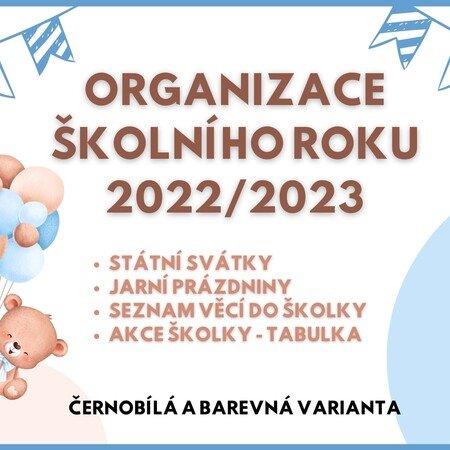 ORGANIZACE ŠKOLNÍHO ROKU 2022/2023

• STÁTNÍ SVÁTKY
• JARNÍ PRÁZDNINY
• SEZNAM VĚCÍ DO ŠKOLKY
• AKCE ŠKOLKY - TABULKA

ČERNOBÍLÁ A BAREVNÁ VARIANTA